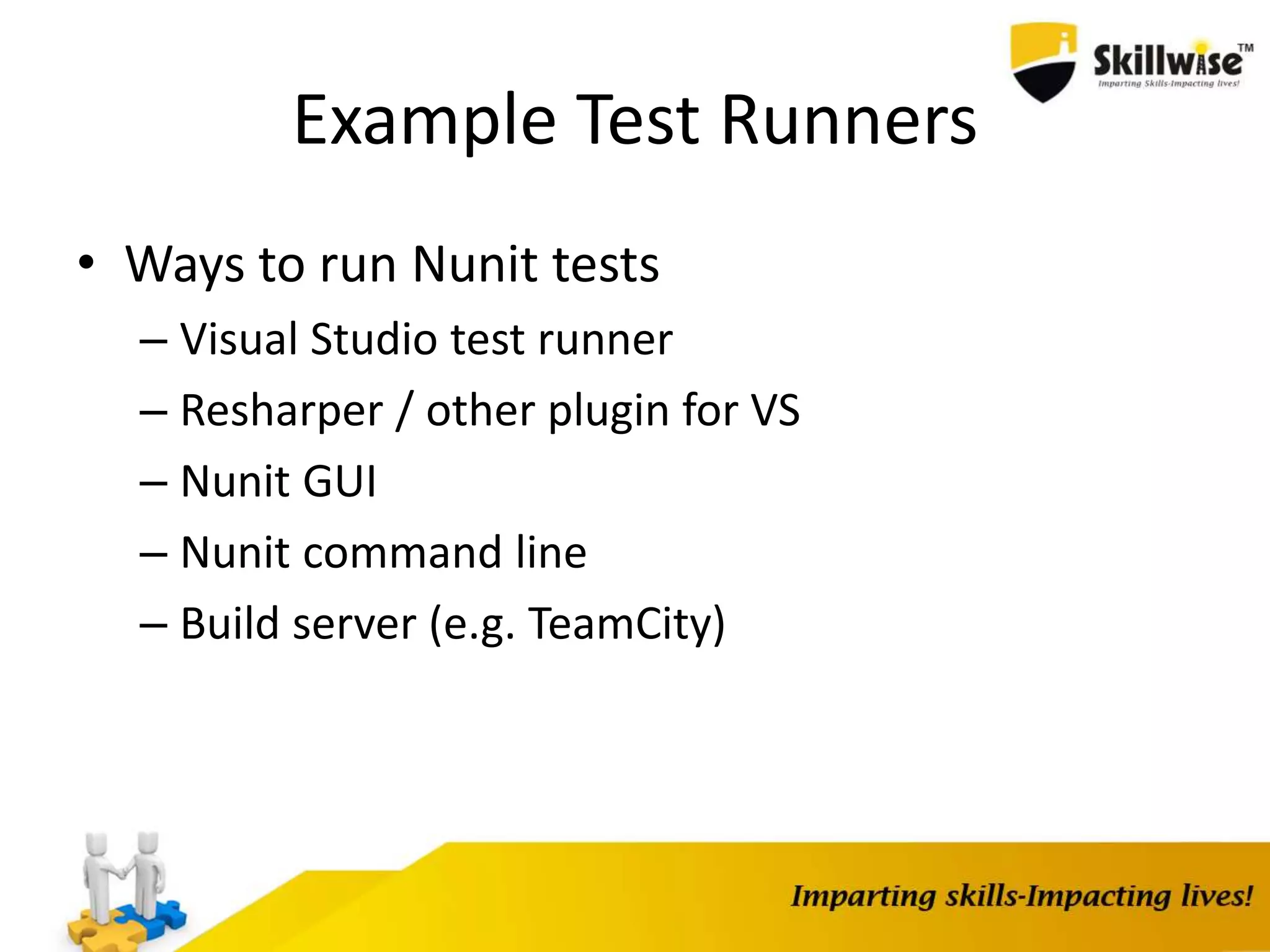 Skillwise™
Imparting Skills-Impacting lives!

Example Test Runners

• Ways to run Nunit tests
– Visual Studio test runner
– Resharper / other plugin for VS
– Nunit GUI
– Nunit command line
– Build server (e.g. TeamCity)

Imparting skills-Impacting lives!